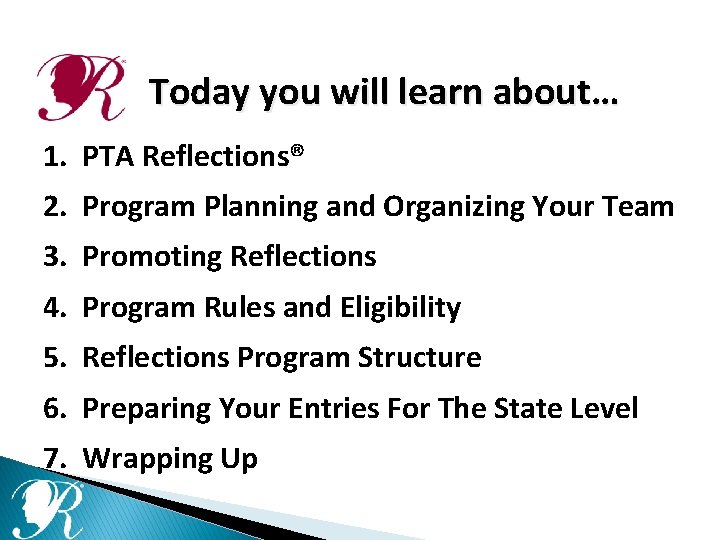 Today you will learn about…

1. PTA Reflections®
2. Program Planning and Organizing Your Team
3. Promoting Reflections
4. Program Rules and Eligibility
5. Reflections Program Structure
6. Preparing Your Entries For The State Level
7. Wrapping Up